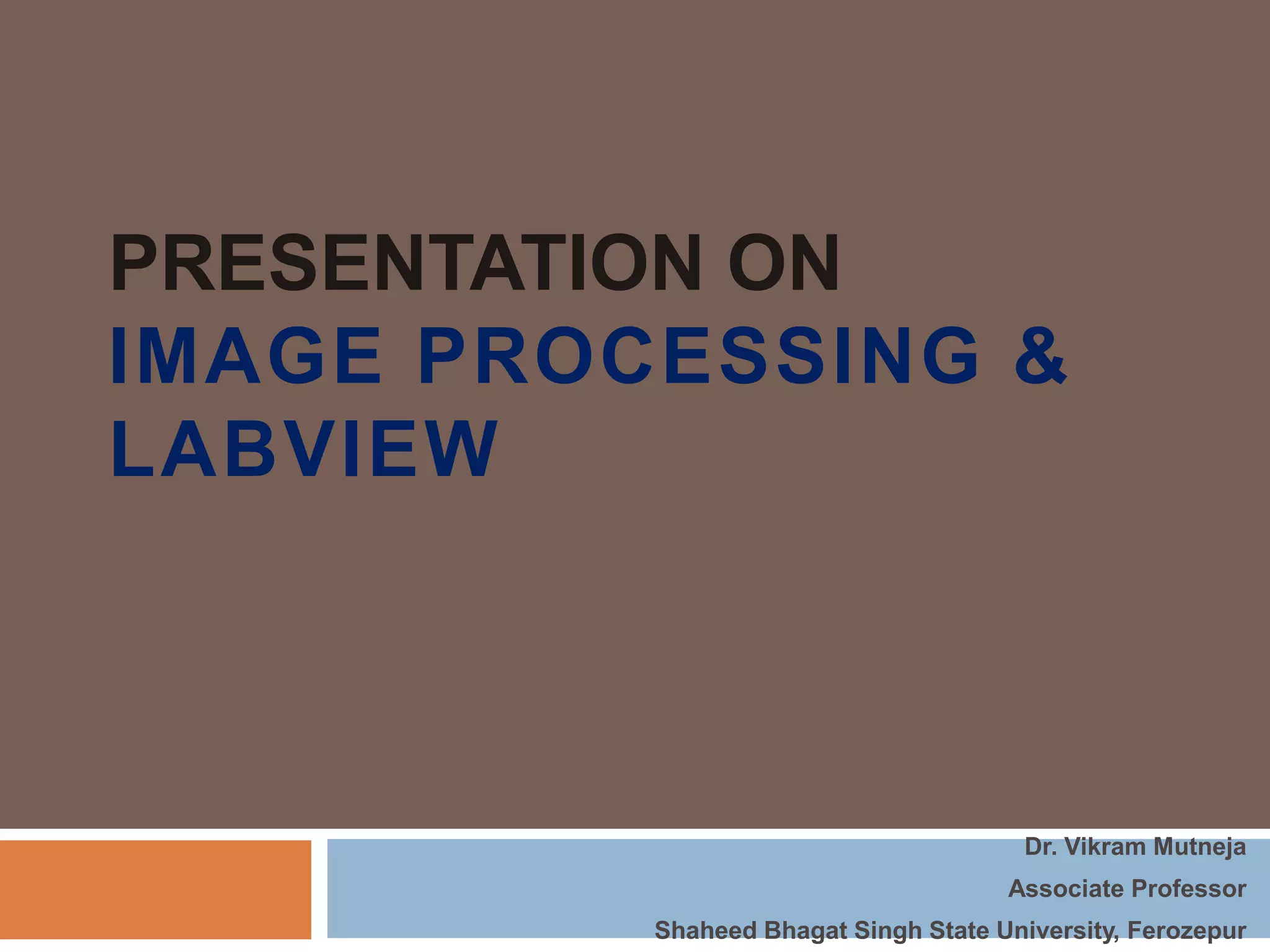 PRESENTATION ON
IMAGE PROCESSING & LABVIEW

Dr. Vikram Mutneja
Associate Professor
Shaheed Bhagat Singh State University, Ferozepur